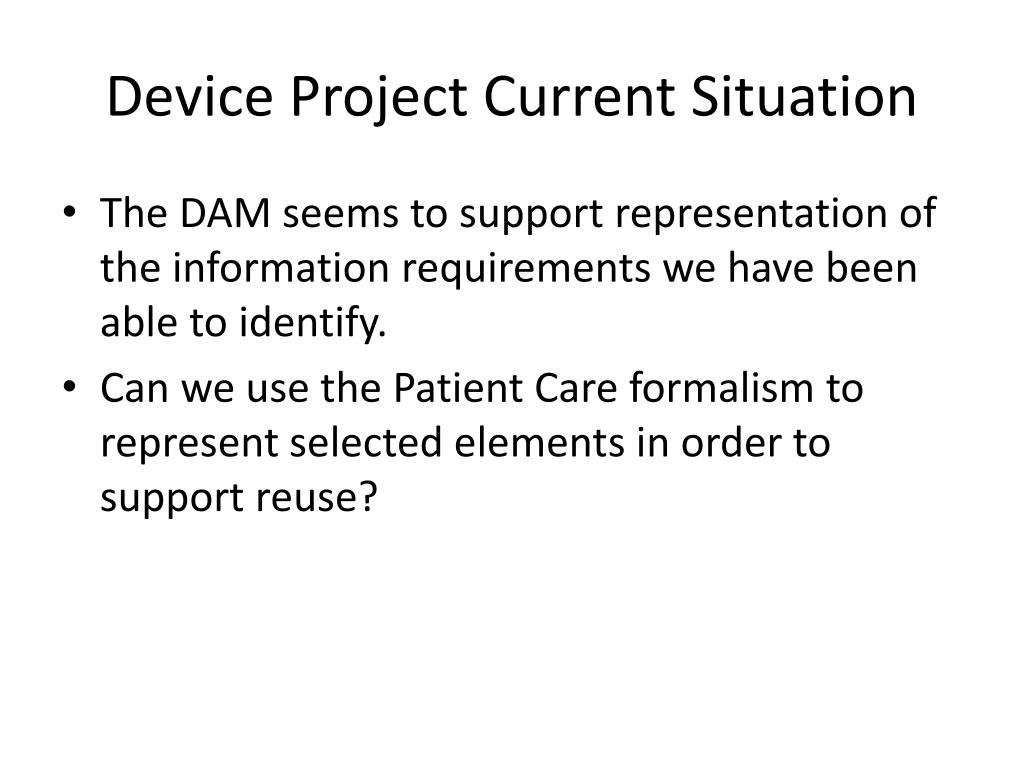 Device Project Current Situation

• The DAM seems to support representation of the information requirements we have been able to identify.
• Can we use the Patient Care formalism to represent selected elements in order to support reuse?